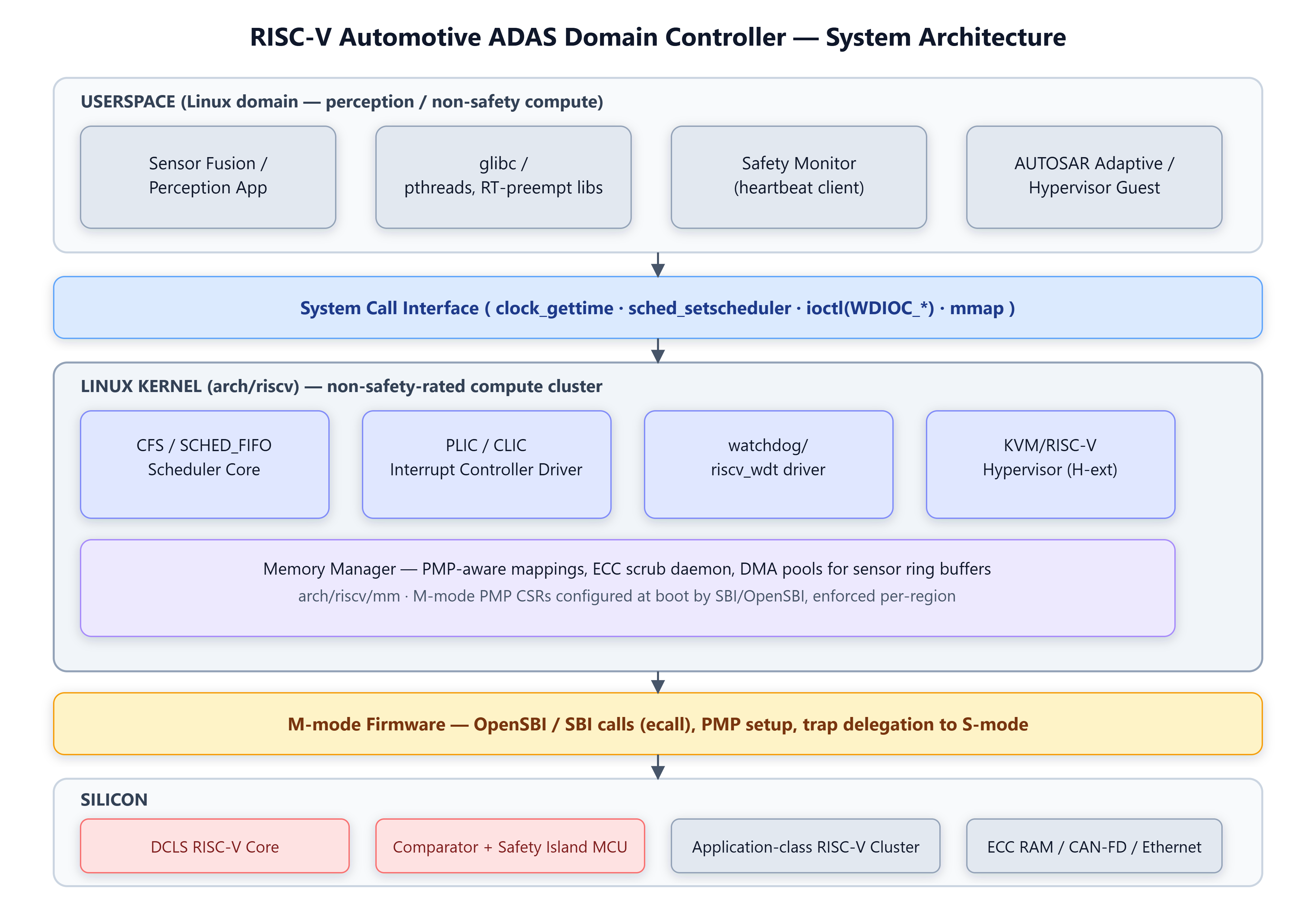 RISC-V Automotive ADAS Domain Controller — System Architecture

USERSPACE (Linux domain — perception / non-safety compute)

Sensor Fusion / Perception App

glibc / pthreads, RT-preempt libs

Safety Monitor (heartbeat client)

AUTOSAR Adaptive / Hypervisor Guest

System Call Interface ( clock_gettime · sched_setscheduler · ioctl(WDIOC_*) · mmap )

LINUX KERNEL (arch/riscv) — non-safety-rated compute cluster

CFS / SCHED_FIFO Scheduler Core

PLIC / CLIC Interrupt Controller Driver

watchdog/ riscv_wdt driver

KVM/RISC-V Hypervisor (H-ext)

Memory Manager — PMP-aware mappings, ECC scrub daemon, DMA pools for sensor ring buffers

arch/riscv/mm · M-mode PMP CSRs configured at boot by SBI/OpenSBI, enforced per-region

M-mode Firmware — OpenSBI / SBI calls (ecall), PMP setup, trap delegation to S-mode

SILICON

DCLS RISC-V Core

Comparator + Safety Island MCU

Application-class RISC-V Cluster

ECC RAM / CAN-FD / Ethernet